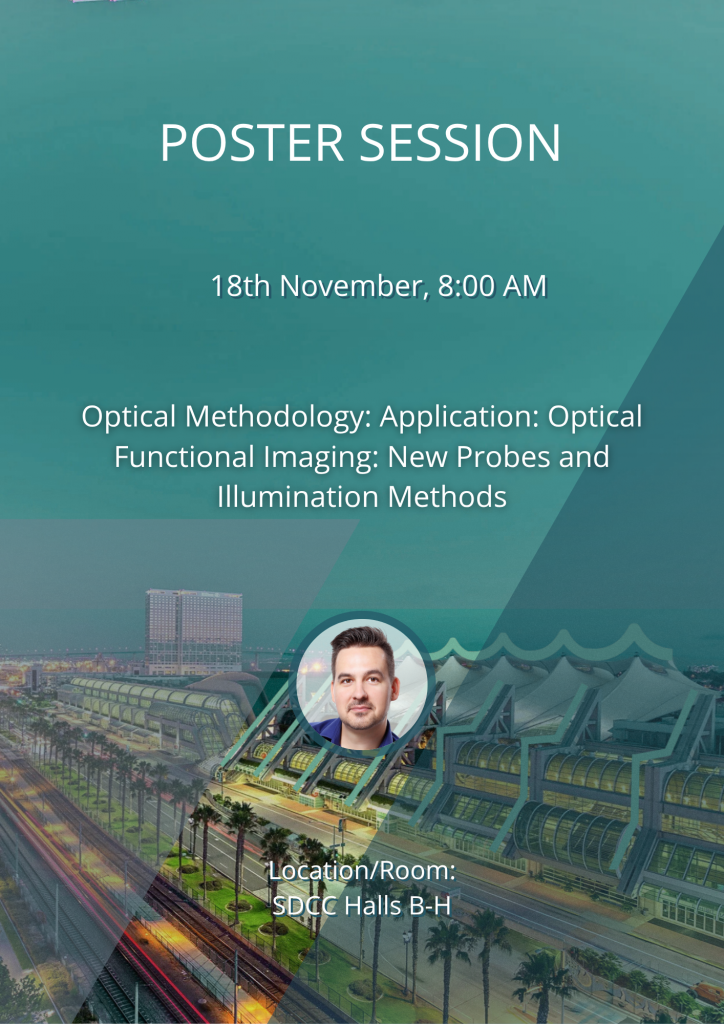 POSTER SESSION

18th November, 8:00 AM

Optical Methodology: Application: Optical Functional Imaging: New Probes and Illumination Methods

Location/Room:
SDCC Halls B-H